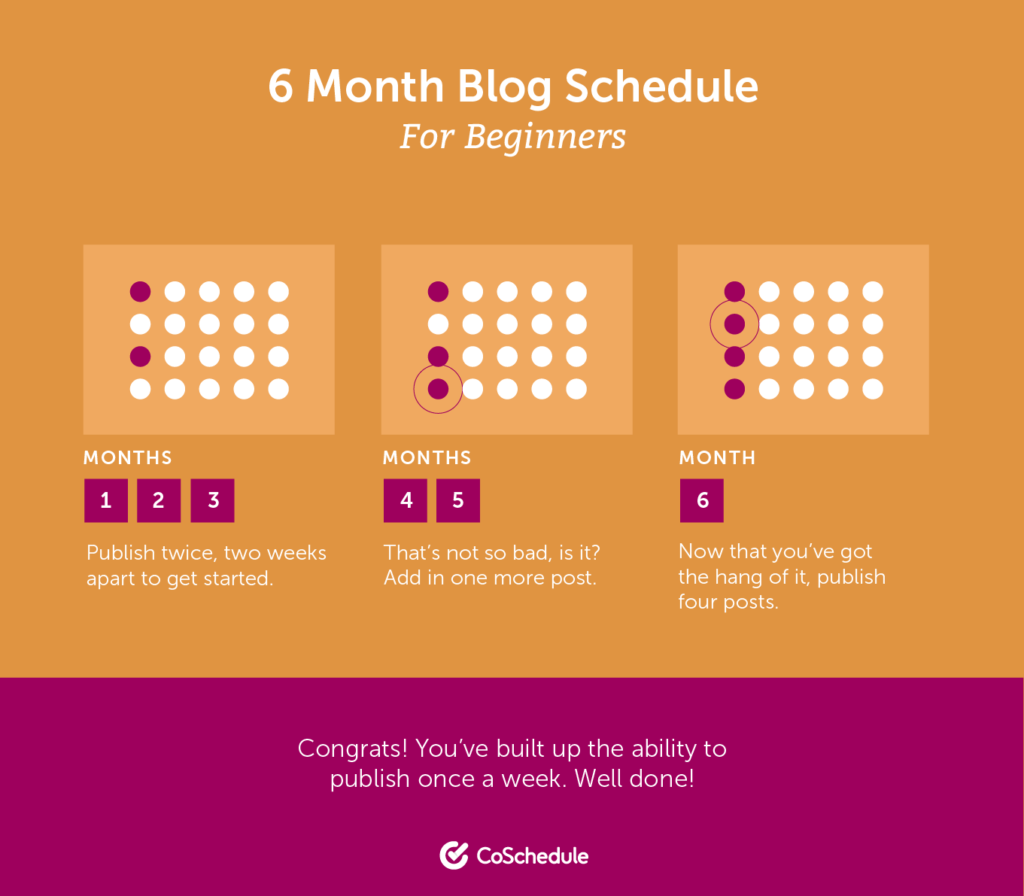 6 Month Blog Schedule
For Beginners

MONTHS
1 2 3
Publish twice, two weeks apart to get started.

MONTHS
4 5
That's not so bad, is it? Add in one more post.

MONTH
6
Now that you've got the hang of it, publish four posts.

Congrats! You've built up the ability to publish once a week. Well done!

CoSchedule